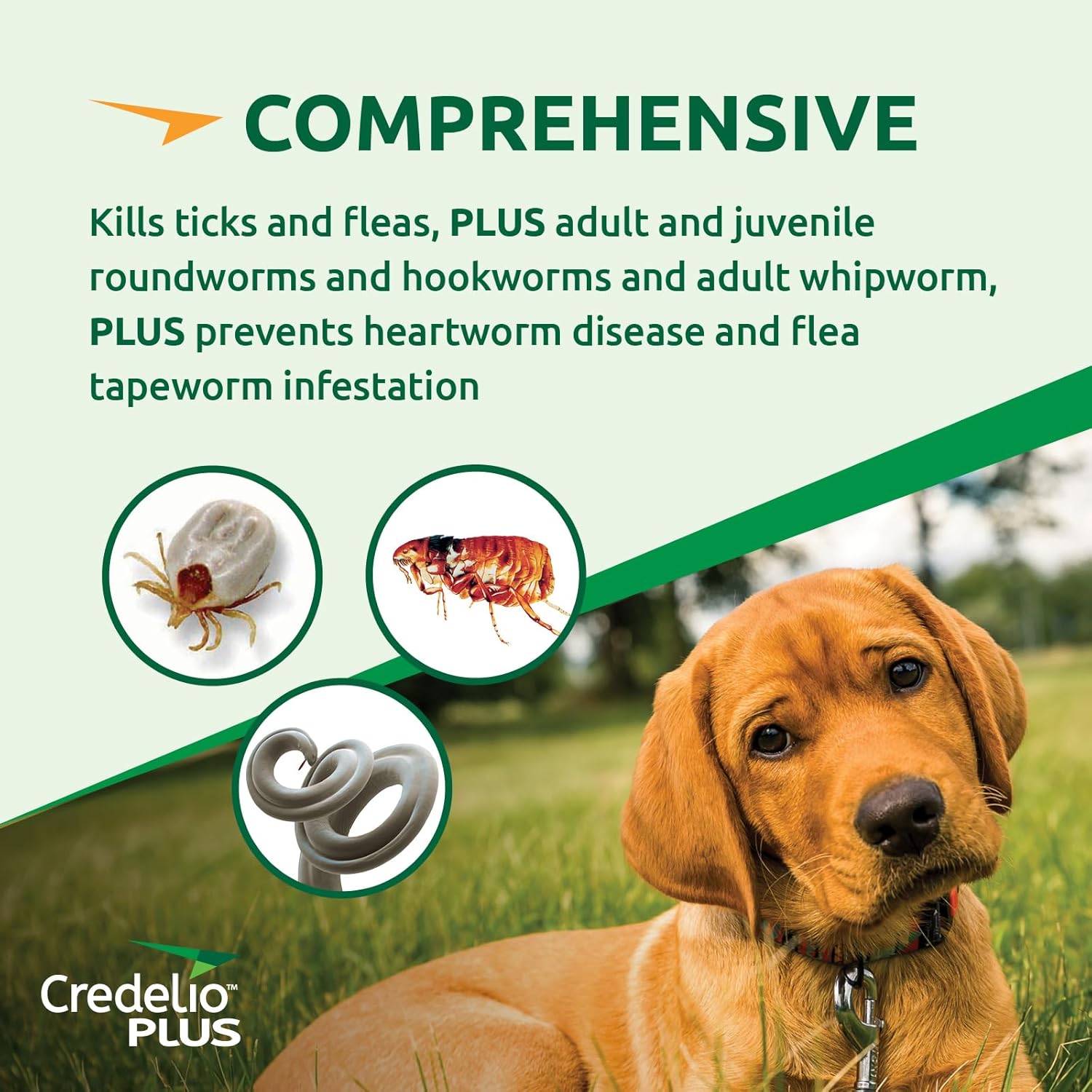 COMPREHENSIVE

Kills ticks and fleas, PLUS adult and juvenile roundworms and hookworms and adult whipworm, PLUS prevents heartworm disease and flea tapeworm infestation

Credelio™ PLUS